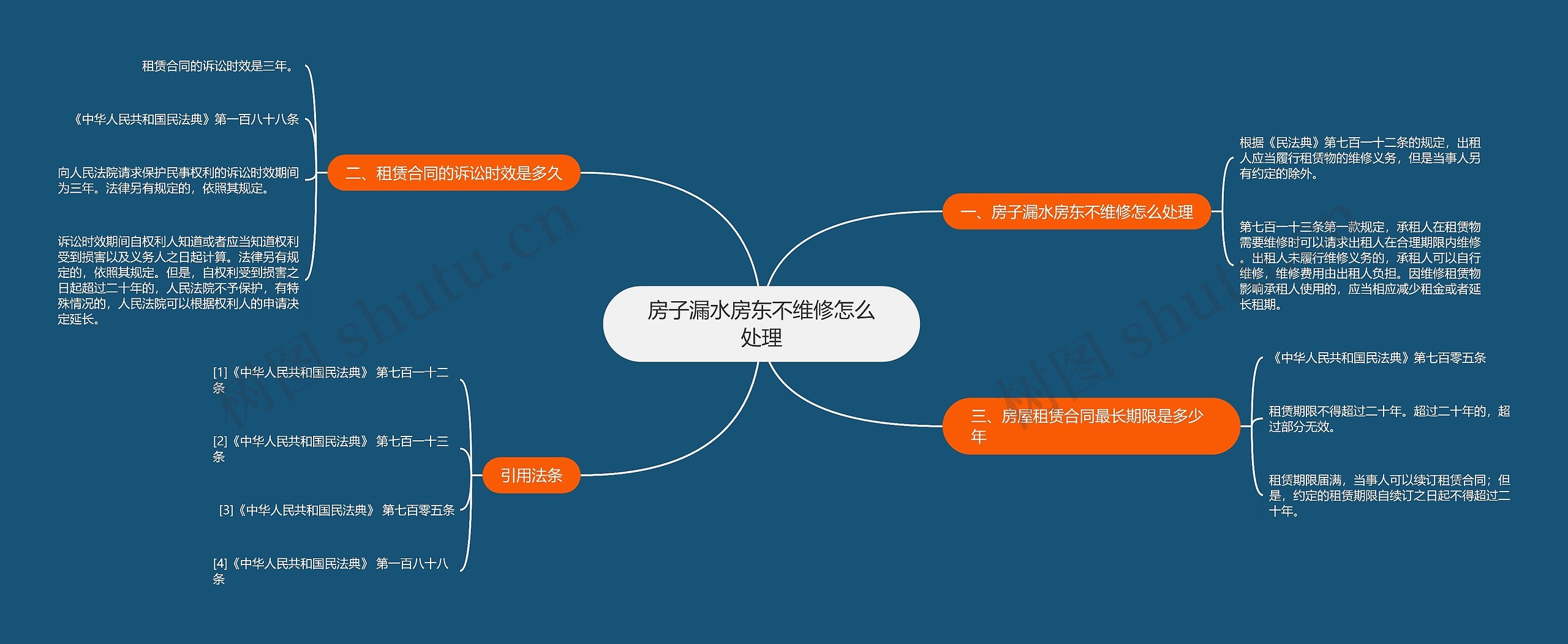 房子漏水房东不维修怎么处理

一、房子漏水房东不维修怎么处理

根据《民法典》第七百一十二条的规定，出租人应当履行租赁物的维修义务，但是当事人另有约定的除外。

第七百一十三条第一款规定，承租人在租赁物需要维修时可以请求出租人在合理期限内维修。出租人未履行维修义务的，承租人可以自行维修，维修费用由出租人负担。因维修租赁物影响承租人使用的，应当相应减少租金或者延长租期。

二、租赁合同的诉讼时效是多久

租赁合同的诉讼时效是三年。

《中华人民共和国民法典》第一百八十八条

向人民法院请求保护民事权利的诉讼时效期间为三年。法律另有规定的，依照其规定。

诉讼时效期间自权利人知道或者应当知道权利受到损害以及义务人之日起计算。法律另有规定的，依照其规定。但是，自权利受到损害之日起超过二十年的，人民法院不予保护，有特殊情况的，人民法院可以根据权利人的申请决定延长。

三、房屋租赁合同最长期限是多少年

《中华人民共和国民法典》第七百零五条

租赁期限不得超过二十年。超过二十年的，超过部分无效。

租赁期限届满，当事人可以续订租赁合同；但是，约定的租赁期限自续订之日起不得超过二十年。

引用法条

[1]《中华人民共和国民法典》 第七百一十二条

[2]《中华人民共和国民法典》 第七百一十三条

[3]《中华人民共和国民法典》 第七百零五条

[4]《中华人民共和国民法典》 第一百八十八条

树图 shutu.cn

树图 shutu.cn